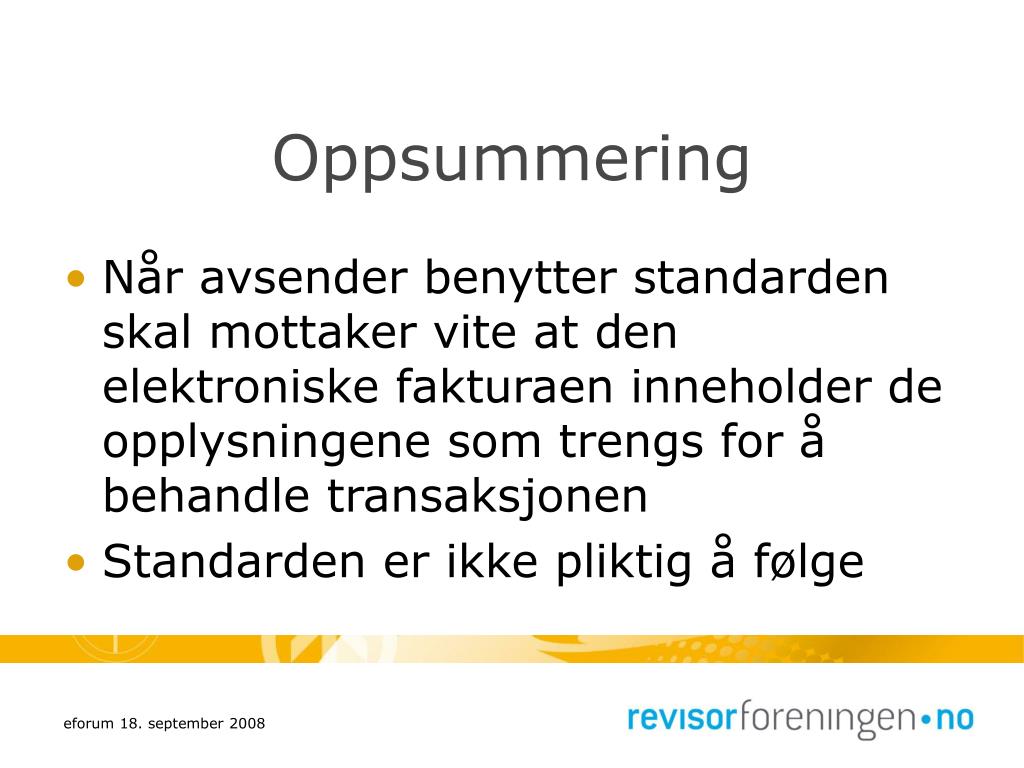 Oppsummering

• Når avsender benytter standarden skal mottaker vite at den elektroniske fakturaen inneholder de opplysningene som trengs for å behandle transaksjonen
• Standarden er ikke pliktig å følge

eforum 18. september 2008

revisorforeningen•no